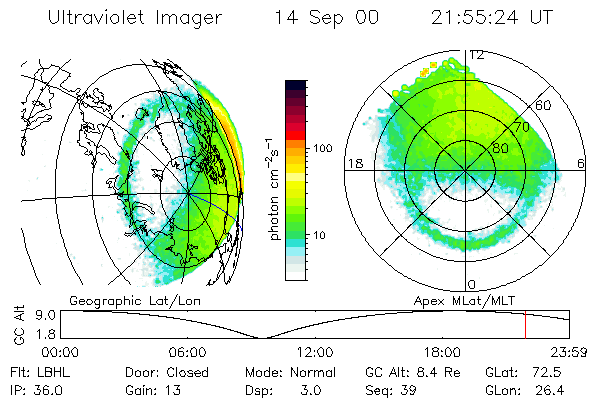 Ultraviolet Imager 14 Sep 00 21:55:24 UT

photon $cm^{-2}s^{-1}$

100

10

12

60

70

80

18

6

0

Geographic Lat/Lon

Apex MLat/MLT

GC Alt

9.0

1.8

00:00 06:00 12:00 18:00 23:59

Flt: LBHL Door: Closed Mode: Normal GC Alt: 8.4 Re GLat: 72.5

IP: 36.0 Gain: 13 Dsp: 3.0 Seq: 39 GLon: 26.4